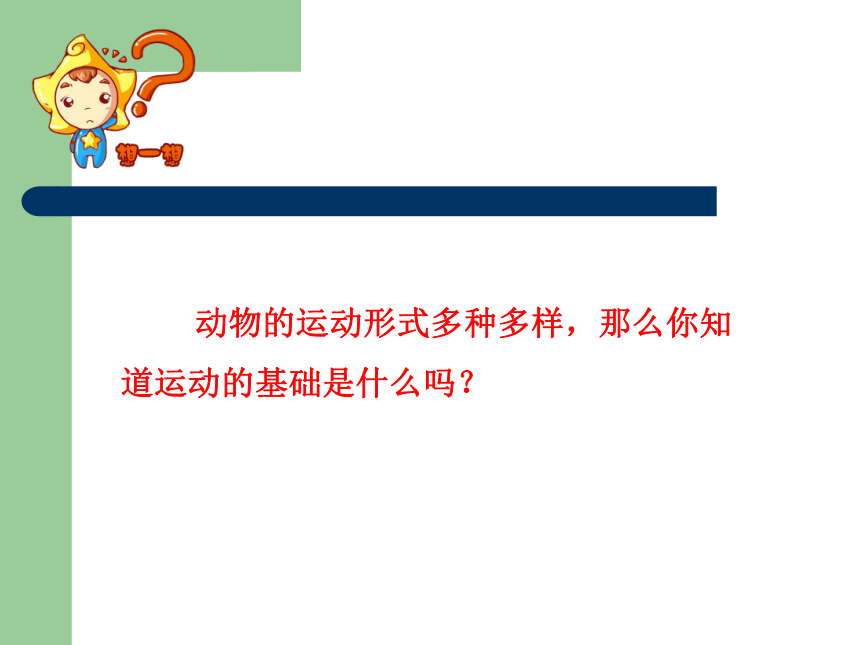 想一想

动物的运动形式多种多样，那么你知道运动的基础是什么吗？